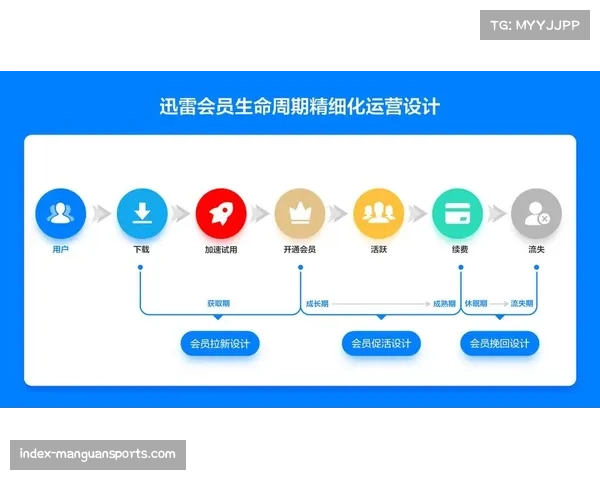 TG: MYYJJPP

迅雷会员生命周期精细化运营设计

用户
下载
加速试用
开通会员
活跃
续费
流失

获取期
成长期
成熟期
休眠期
流失期

会员拉新设计
会员促活设计
会员挽回设计

index-manguansports.com